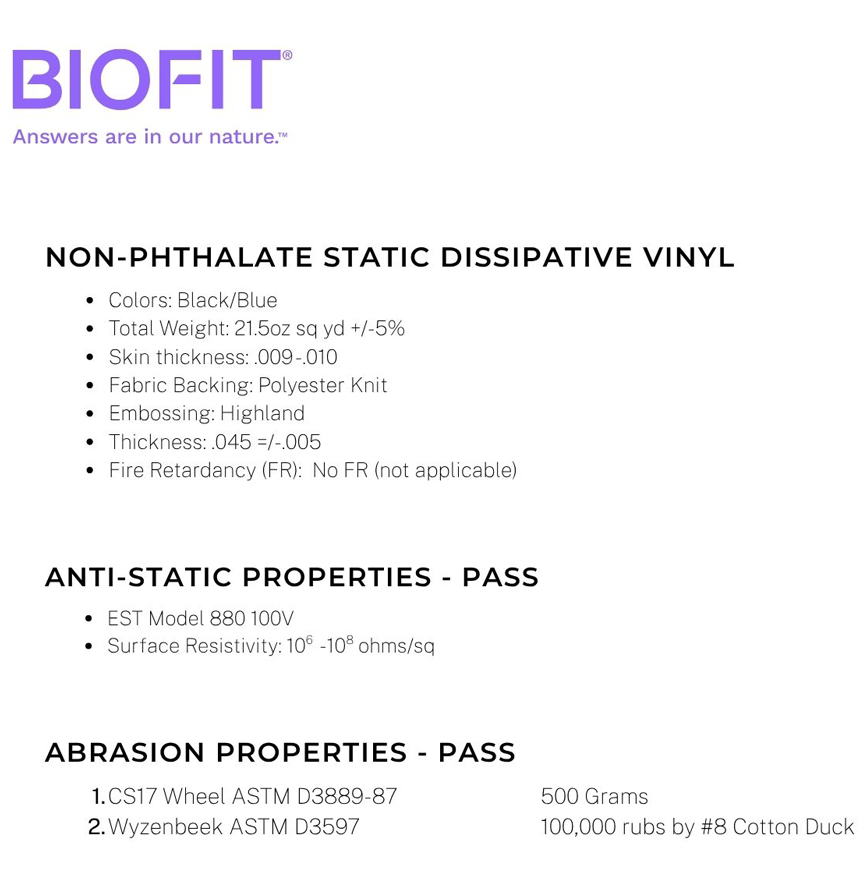 BIOFIT®
Answers are in our nature.™

NON-PHTHALATE STATIC DISSIPATIVE VINYL

- Colors: Black/Blue
- Total Weight: 21.5oz sq yd +/-5%
- Skin thickness: .009-.010
- Fabric Backing: Polyester Knit
- Embossing: Highland
- Thickness: .045 =/-.005
- Fire Retardancy (FR): No FR (not applicable)

ANTI-STATIC PROPERTIES - PASS

- EST Model 880 100V
- Surface Resistivity: $10^6$ -$10^8$ ohms/sq

ABRASION PROPERTIES - PASS

1. CS17 Wheel ASTM D3889-87 500 Grams
2. Wyzenbeek ASTM D3597 100,000 rubs by #8 Cotton Duck